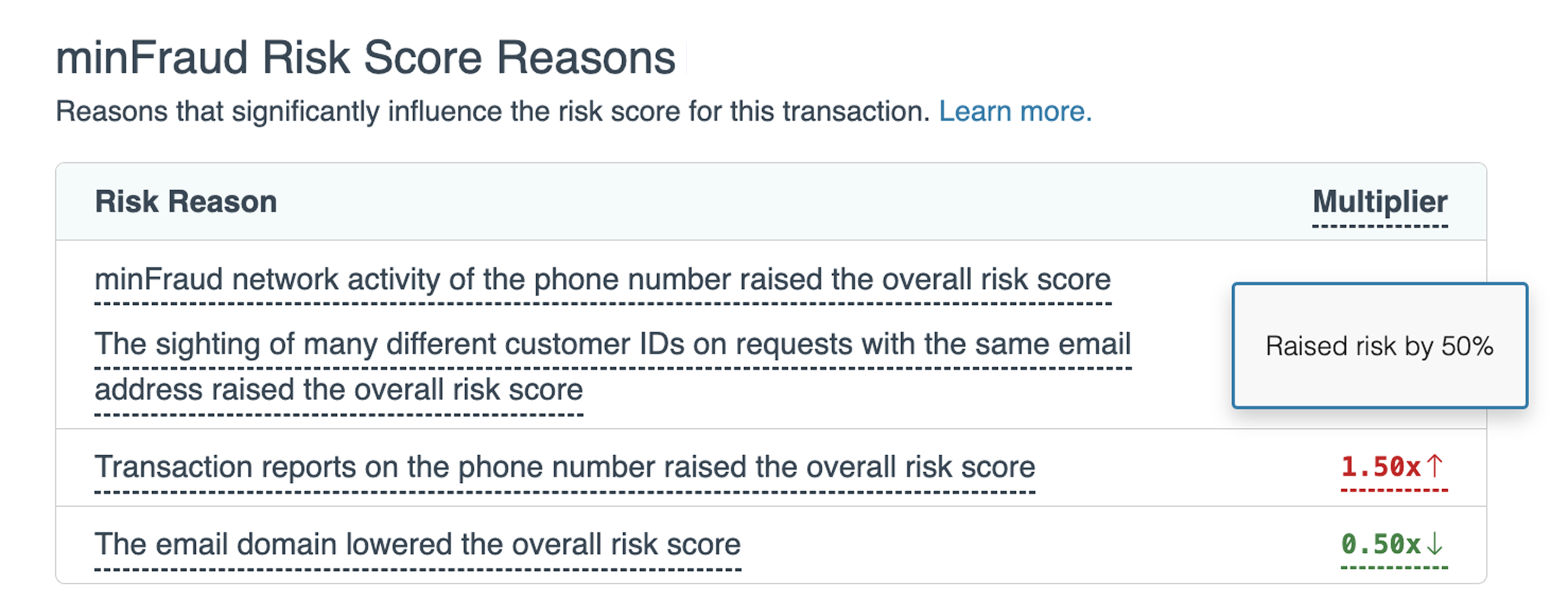 minFraud Risk Score Reasons

Reasons that significantly influence the risk score for this transaction. Learn more.

| Risk Reason | Multiplier |
|---|---|
| minFraud network activity of the phone number raised the overall risk score<br>The sighting of many different customer IDs on requests with the same email address raised the overall risk score | Raised risk by 50% |
| Transaction reports on the phone number raised the overall risk score | 1.50x↑ |
| The email domain lowered the overall risk score | 0.50x↓ |